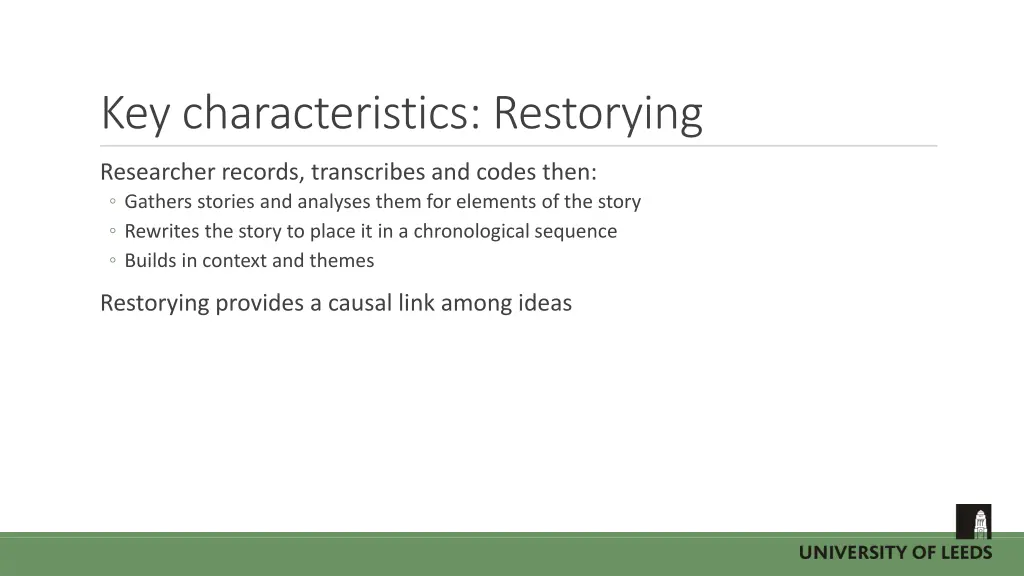 Key characteristics: Restorying

Researcher records, transcribes and codes then:
◦ Gathers stories and analyses them for elements of the story
◦ Rewrites the story to place it in a chronological sequence
◦ Builds in context and themes

Restorying provides a causal link among ideas

UNIVERSITY OF LEEDS